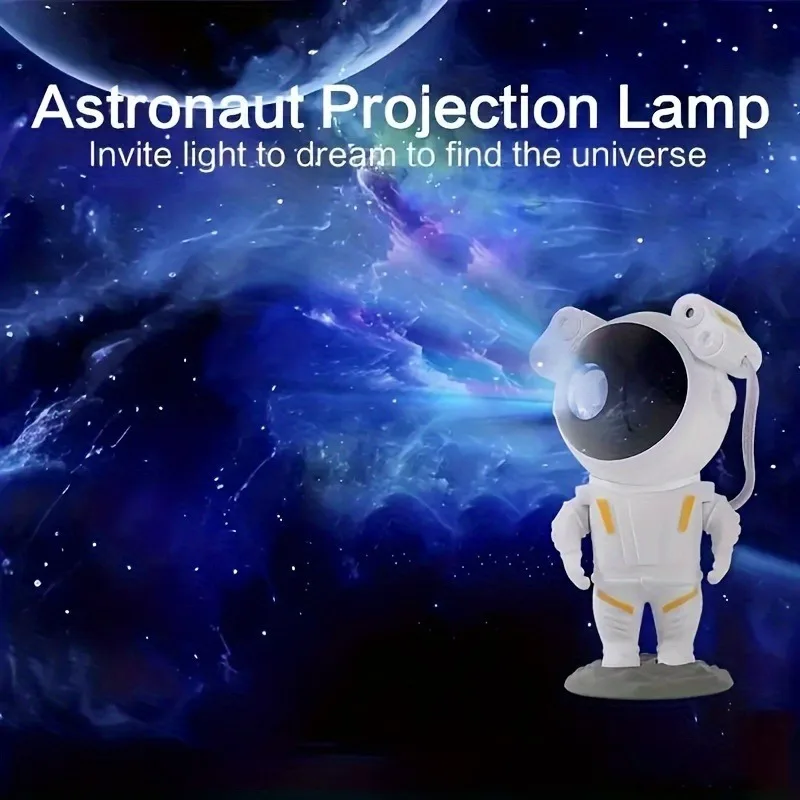 Astronaut Projection Lamp

Invite light to dream to find the universe